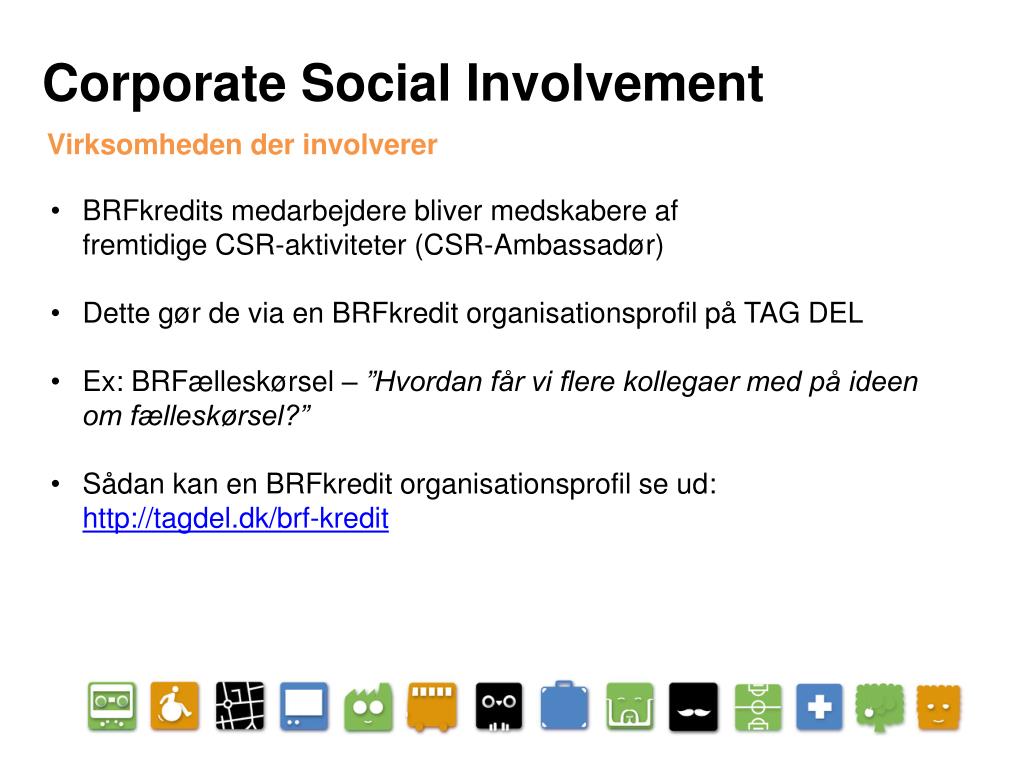 Corporate Social Involvement

Virksomheden der involverer

• BRFkredits medarbejdere bliver medskabere af fremtidige CSR-aktiviteter (CSR-Ambassadør)

• Dette gør de via en BRFkredit organisationsprofil på TAG DEL

• Ex: BRFælleskørsel – ”Hvordan får vi flere kollegaer med på ideen om fælleskørsel?”

• Sådan kan en BRFkredit organisationsprofil se ud: http://tagdel.dk/brf-kredit